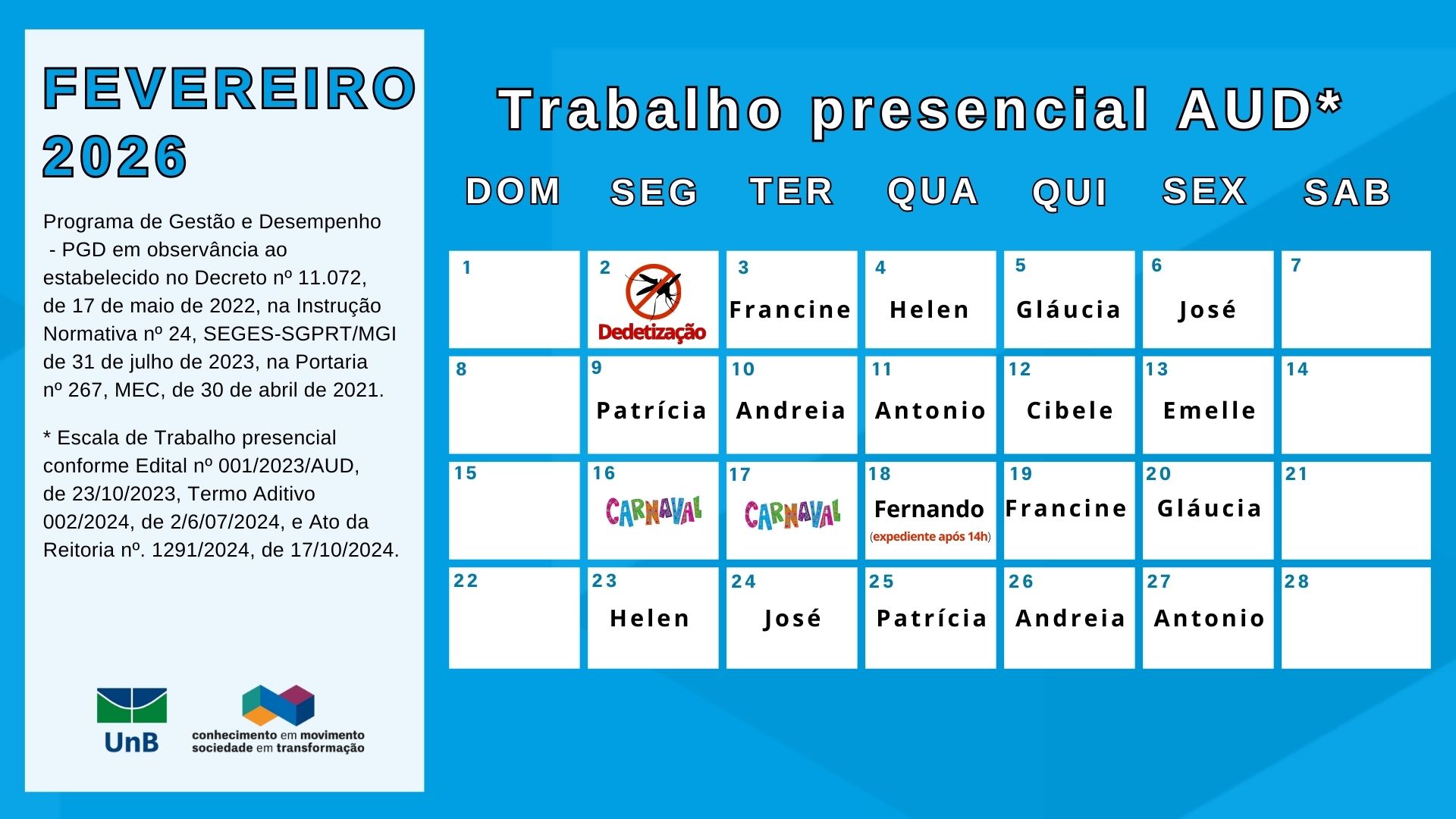 FEVEREIRO 2026

Programa de Gestão e Desempenho - PGD em observância ao estabelecido no Decreto nº 11.072, de 17 de maio de 2022, na Instrução Normativa nº 24, SEGES-SGPRT/MGI de 31 de julho de 2023, na Portaria nº 267, MEC, de 30 de abril de 2021.

* Escala de Trabalho presencial conforme Edital nº 001/2023/AUD, de 23/10/2023, Termo Aditivo 002/2024, de 2/6/07/2024, e Ato da Reitoria nº. 1291/2024, de 17/10/2024.

UnB

conhecimento em movimento
sociedade em transformação

Trabalho presencial AUD*

| DOM | SEG | TER | QUA | QUI | SEX | SAB |
|---|---|---|---|---|---|---|
| 1 | 2 Dedetização | 3 Francine | 4 Helen | 5 Gláucia | 6 José | 7 |
| 8 | 9 Patrícia | 10 Andreia | 11 Antonio | 12 Cibele | 13 Emelle | 14 |
| 15 | 16 CARNAVAL | 17 CARNAVAL | 18 Fernando (expediente após 14h) | 19 Francine | 20 Gláucia | 21 |
| 22 | 23 Helen | 24 José | 25 Patrícia | 26 Andreia | 27 Antonio | 28 |